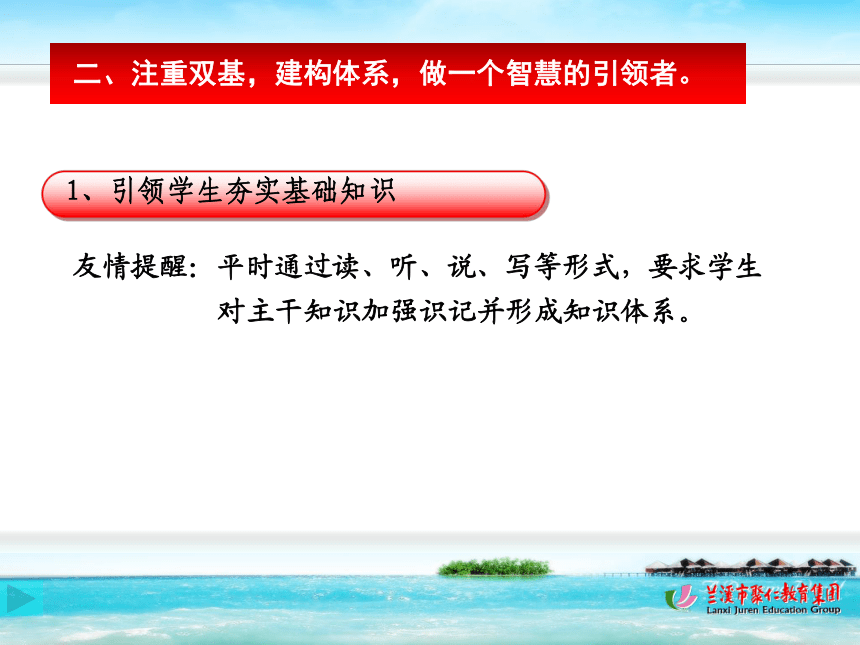 二、注重双基，建构体系，做一个智慧的引领者。

1、引领学生夯实基础知识

友情提醒：平时通过读、听、说、写等形式，要求学生对主干知识加强识记并形成知识体系。

兰溪市聚仁教育集团
Lanxi Juren Education Group